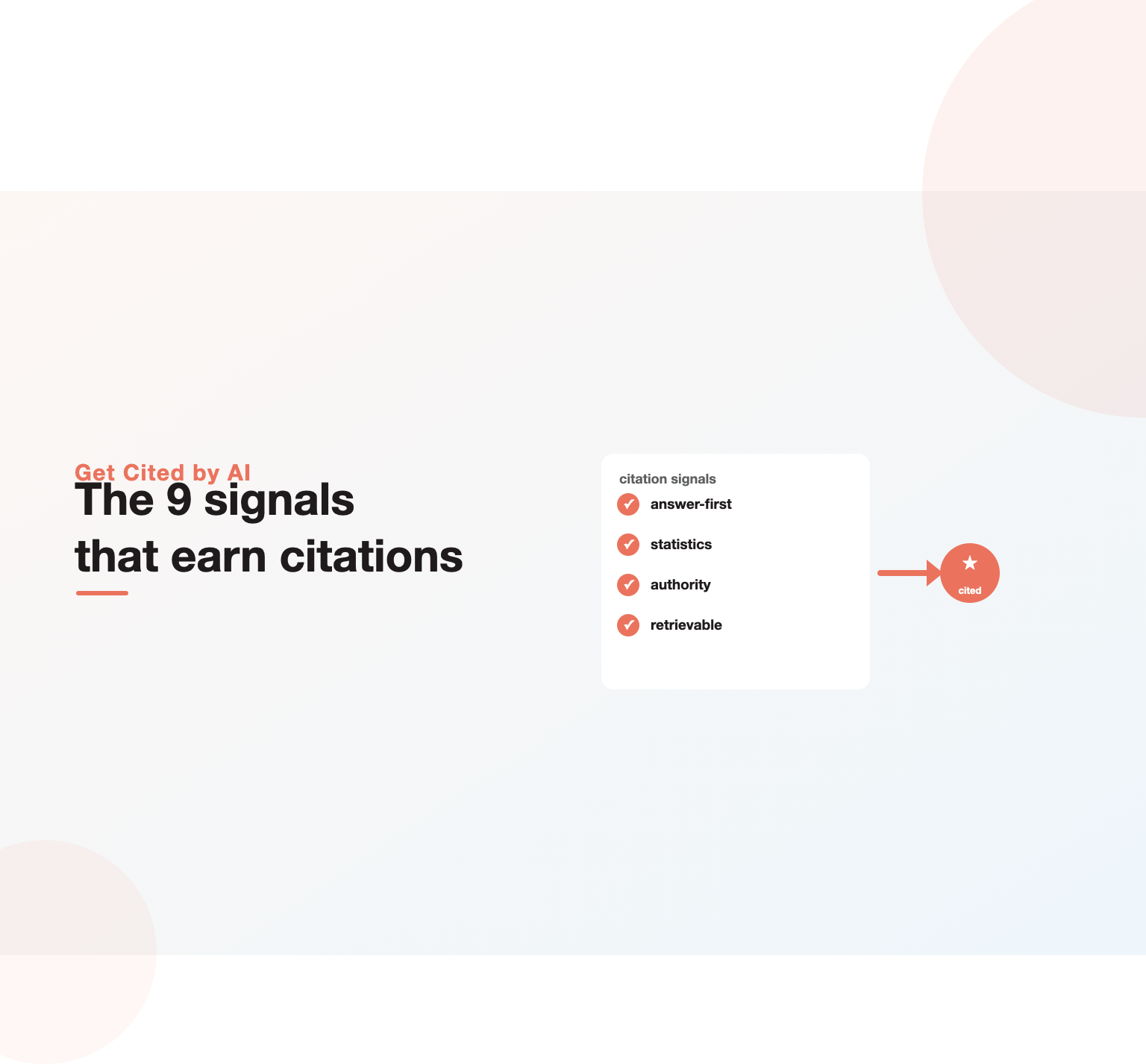 Get Cited by AI

The 9 signals that earn citations

citation signals

answer-first

statistics

authority

retrievable

cited